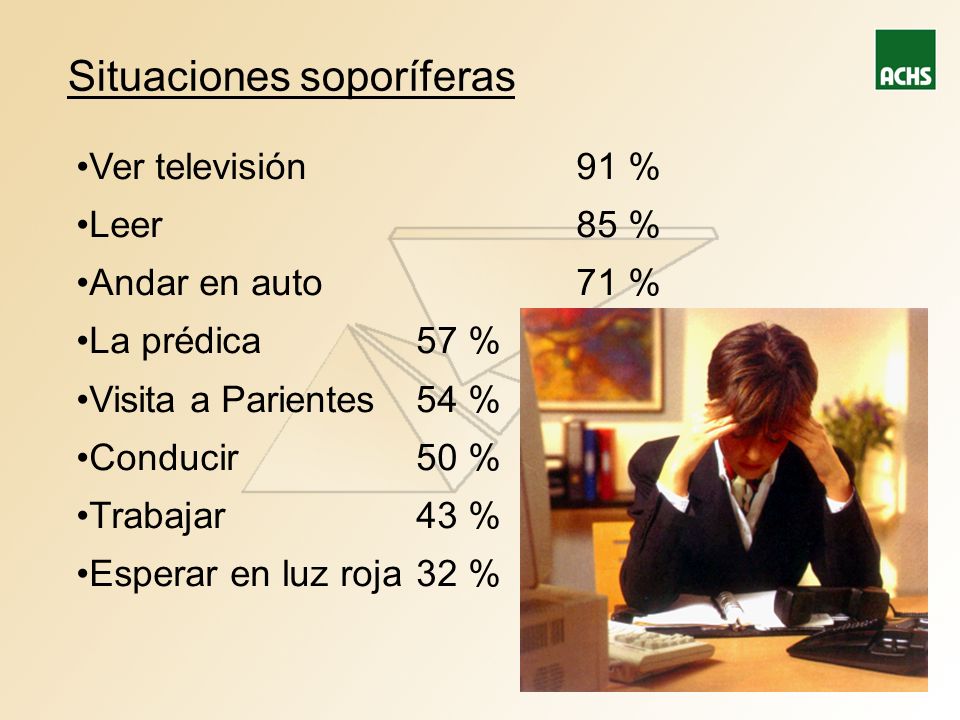 Situaciones soporíferas

ACHS

•Ver televisión 91 %
•Leer 85 %
•Andar en auto 71 %
•La prédica 57 %
•Visita a Parientes 54 %
•Conducir 50 %
•Trabajar 43 %
•Esperar en luz roja 32 %